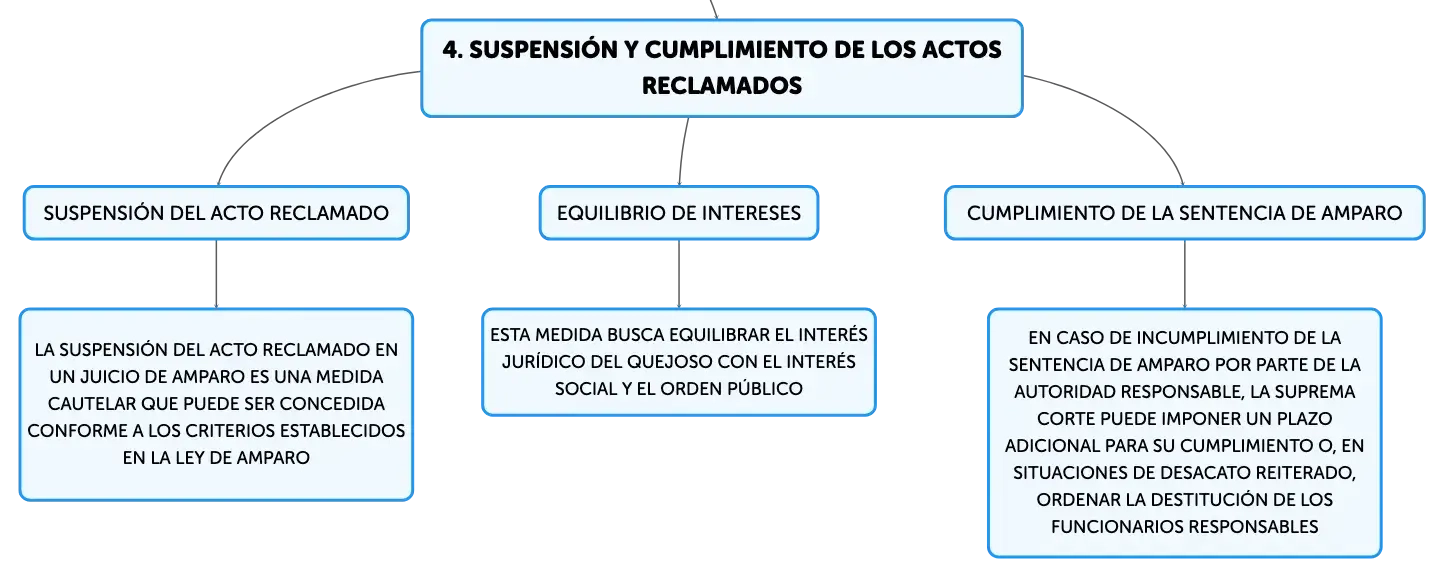 4. SUSPENSIÓN Y CUMPLIMIENTO DE LOS ACTOS RECLAMADOS

SUSPENSIÓN DEL ACTO RECLAMADO

LA SUSPENSIÓN DEL ACTO RECLAMADO EN UN JUICIO DE AMPARO ES UNA MEDIDA CAUTELAR QUE PUEDE SER CONCEDIDA CONFORME A LOS CRITERIOS ESTABLECIDOS EN LA LEY DE AMPARO

EQUILIBRIO DE INTERESES

ESTA MEDIDA BUSCA EQUILIBRAR EL INTERÉS JURÍDICO DEL QUEJOSO CON EL INTERÉS SOCIAL Y EL ORDEN PÚBLICO

CUMPLIMIENTO DE LA SENTENCIA DE AMPARO

EN CASO DE INCUMPLIMIENTO DE LA SENTENCIA DE AMPARO POR PARTE DE LA AUTORIDAD RESPONSABLE, LA SUPREMA CORTE PUEDE IMPONER UN PLAZO ADICIONAL PARA SU CUMPLIMIENTO O, EN SITUACIONES DE DESACATO REITERADO, ORDENAR LA DESTITUCIÓN DE LOS FUNCIONARIOS RESPONSABLES